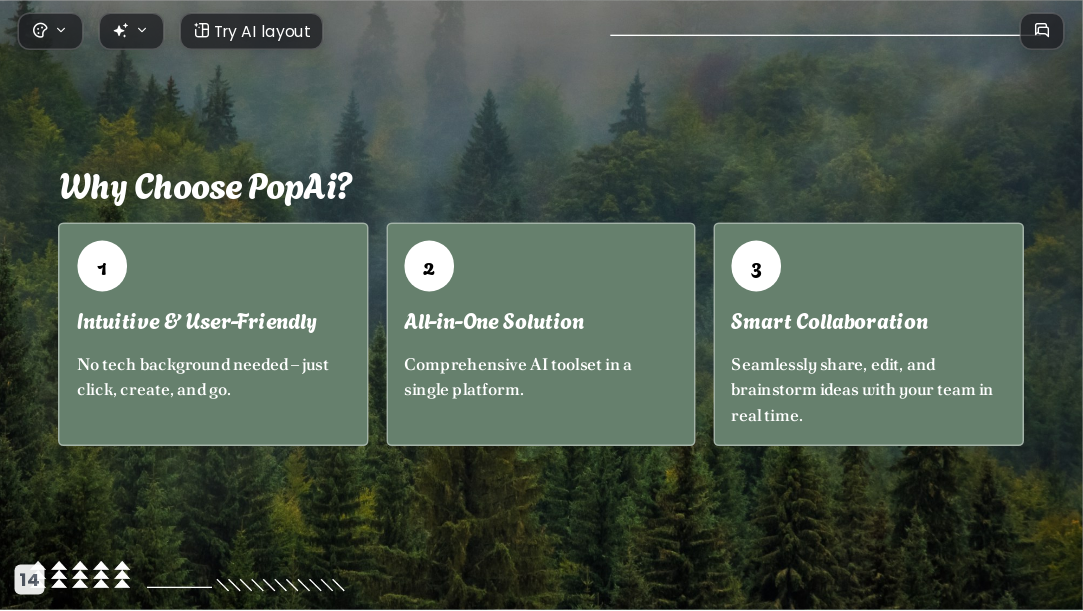 Try AI layout

Why Choose PopAi?

1

Intuitive & User-Friendly

No tech background needed – just click, create, and go.

2

All-in-One Solution

Comprehensive AI toolset in a single platform.

3

Smart Collaboration

Seamlessly share, edit, and brainstorm ideas with your team in real time.

14